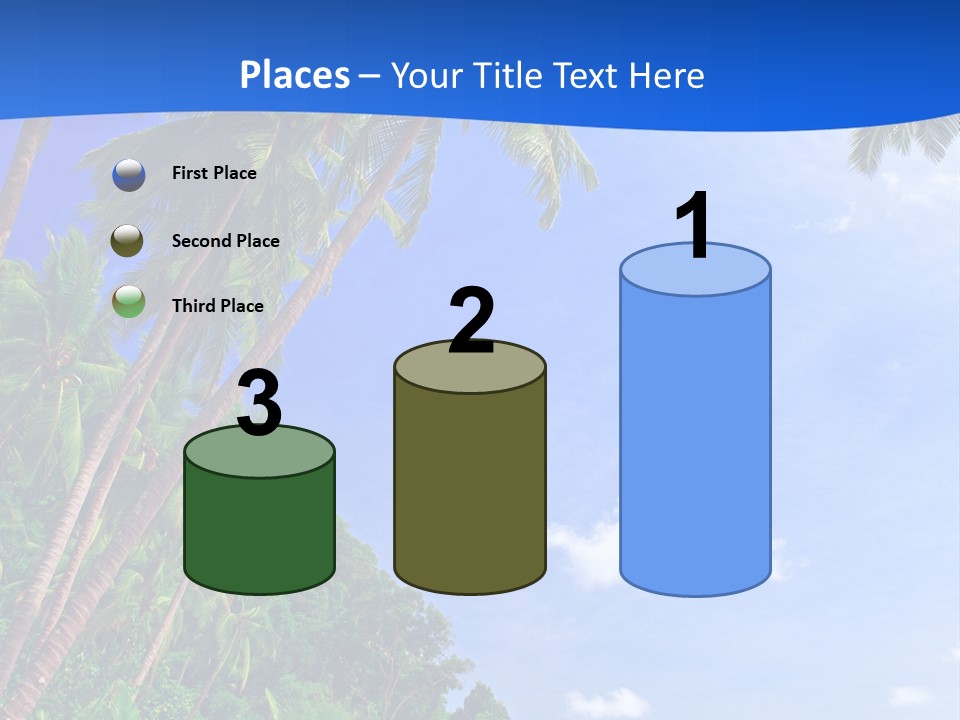 Places – Your Title Text Here

First Place

Second Place

Third Place

3

2

1